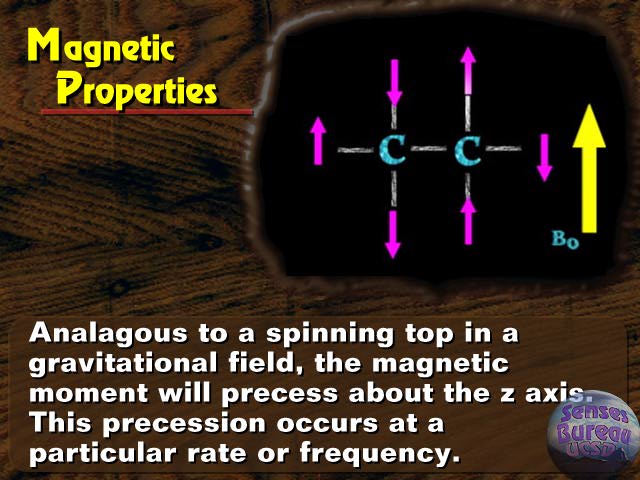 Magnetic Properties

C C

$B_0$

Analagous to a spinning top in a gravitational field, the magnetic moment will precess about the z axis. This precession occurs at a particular rate or frequency.

Senses Bureau UCSD